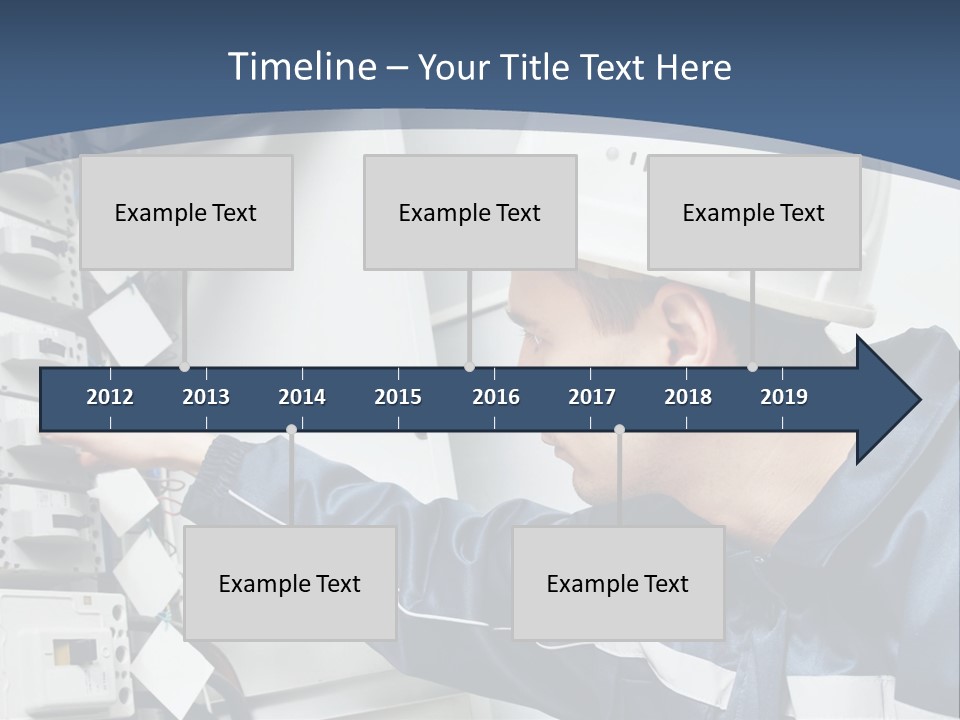 Timeline – Your Title Text Here

Example Text

Example Text

Example Text

2012 2013 2014 2015 2016 2017 2018 2019

Example Text

Example Text